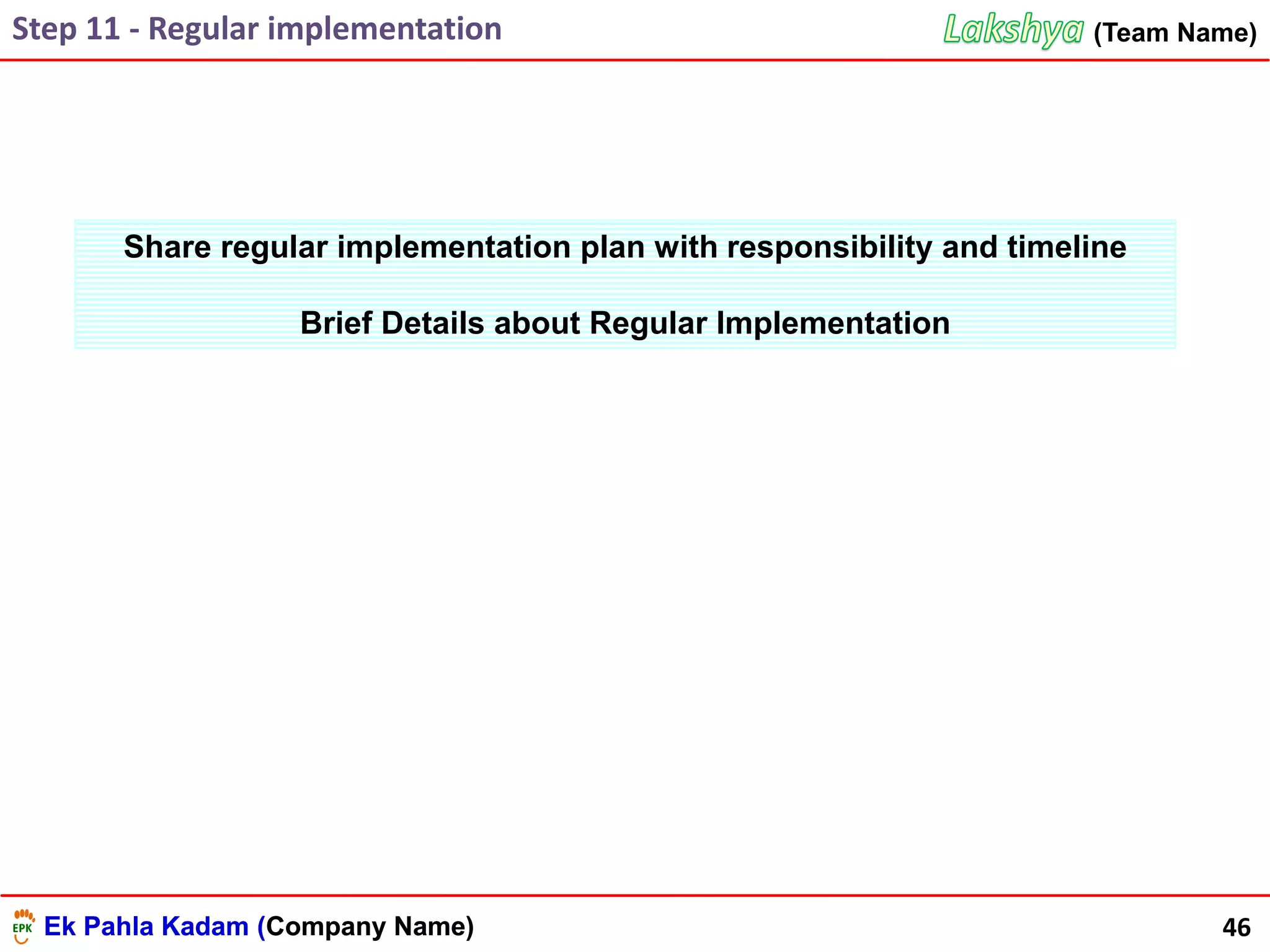 Step 11 - Regular implementation

Lakshya (Team Name)

Share regular implementation plan with responsibility and timeline

Brief Details about Regular Implementation

EPK

Ek Pahla Kadam (Company Name)

46